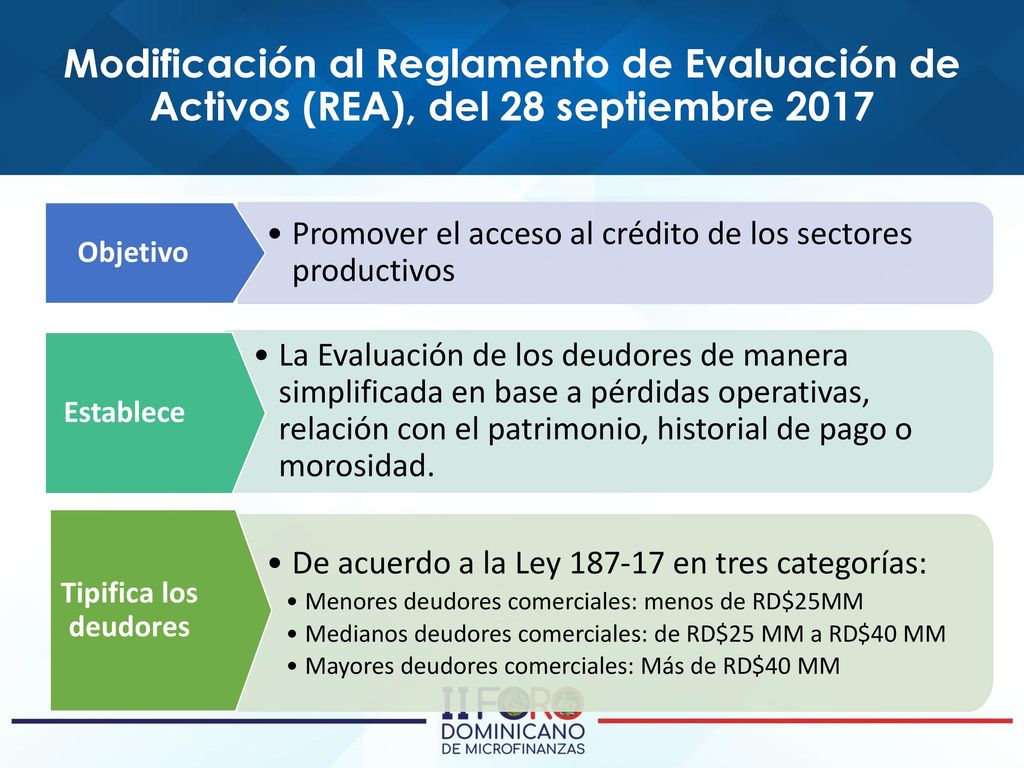 Modificación al Reglamento de Evaluación de Activos (REA), del 28 septiembre 2017

Objetivo

• Promover el acceso al crédito de los sectores productivos

Establece

• La Evaluación de los deudores de manera simplificada en base a pérdidas operativas, relación con el patrimonio, historial de pago o morosidad.

Tipifica los deudores

• De acuerdo a la Ley 187-17 en tres categorías:
• Menores deudores comerciales: menos de RD$25MM
• Medianos deudores comerciales: de RD$25 MM a RD$40 MM
• Mayores deudores comerciales: Más de RD$40 MM

II FORO
DOMINICANO
DE MICROFINANZAS